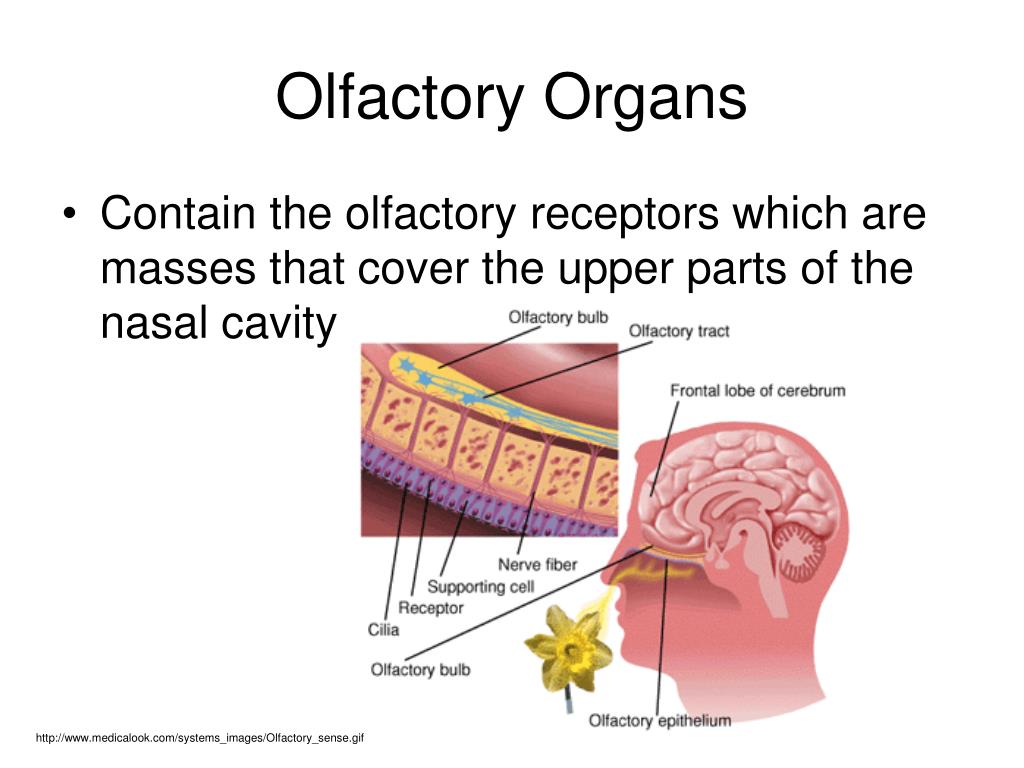 Olfactory Organs

• Contain the olfactory receptors which are masses that cover the upper parts of the nasal cavity

Olfactory bulb
Olfactory tract
Frontal lobe of cerebrum
Nerve fiber
Supporting cell
Receptor
Cilia
Olfactory bulb
Olfactory epithelium

http://www.medicalook.com/systems_images/Olfactory_sense.gif